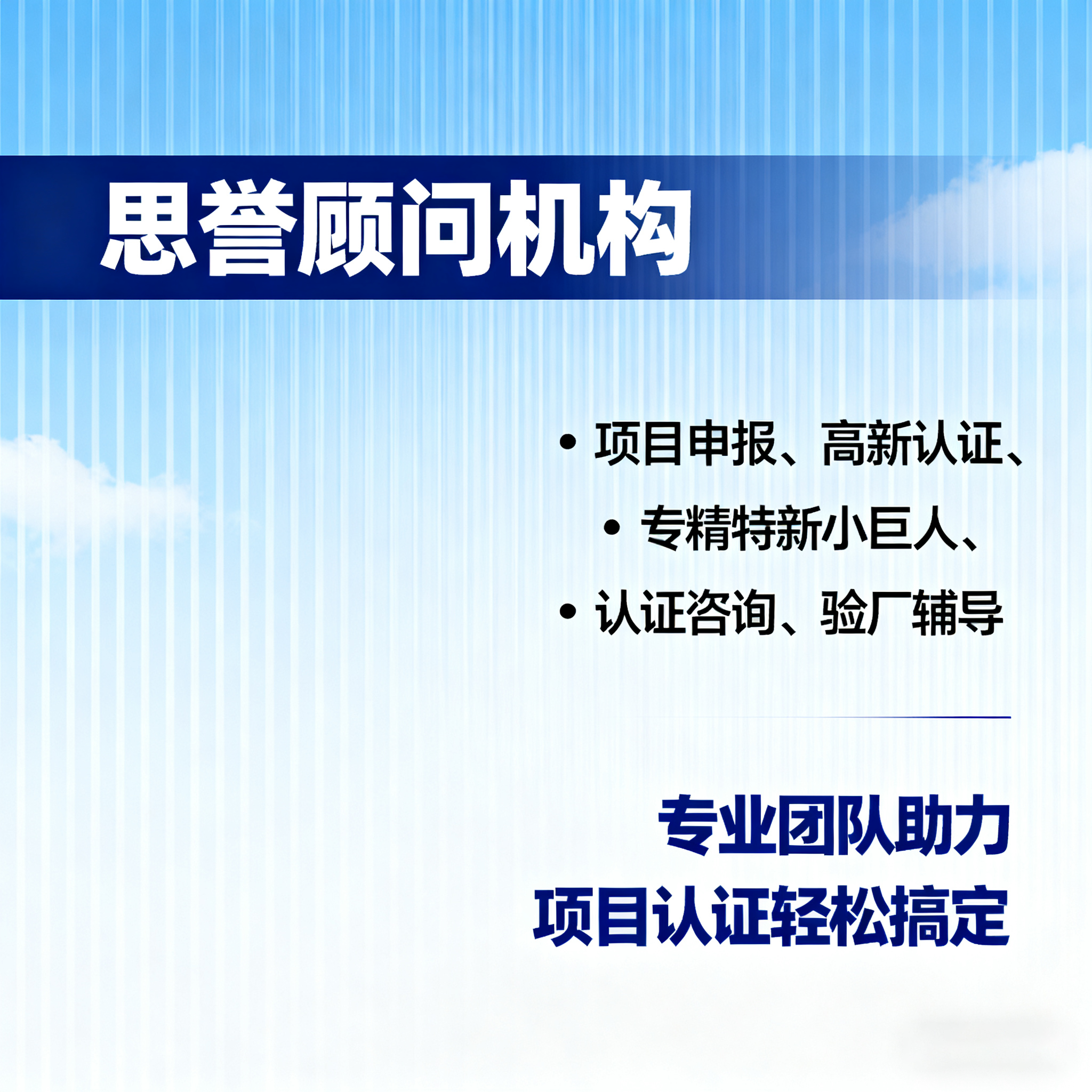 思誉顾问机构

• 项目申报、高新认证、
• 专精特新小巨人、
• 认证咨询、验厂辅导

专业团队助力
项目认证轻松搞定